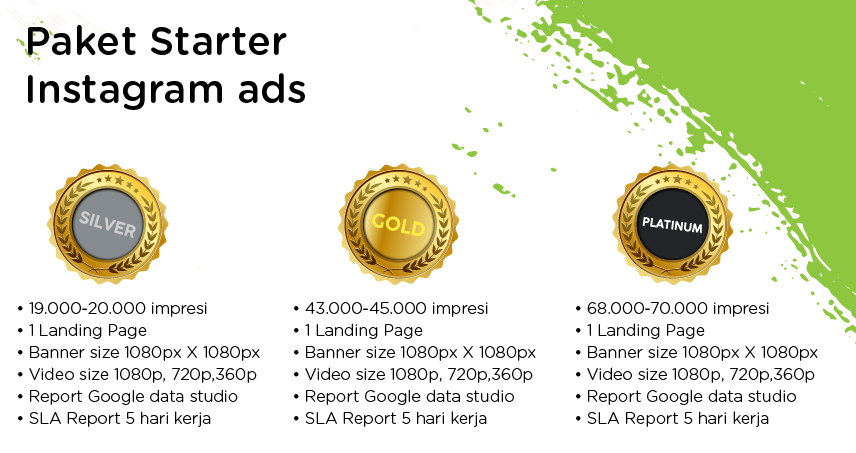 Paket Starter Instagram ads

SILVER

• 19.000-20.000 impresi
• 1 Landing Page
• Banner size 1080px X 1080px
• Video size 1080p, 720p,360p
• Report Google data studio
• SLA Report 5 hari kerja

GOLD

• 43.000-45.000 impresi
• 1 Landing Page
• Banner size 1080px X 1080px
• Video size 1080p, 720p,360p
• Report Google data studio
• SLA Report 5 hari kerja

PLATINUM

• 68.000-70.000 impresi
• 1 Landing Page
• Banner size 1080px X 1080px
• Video size 1080p, 720p,360p
• Report Google data studio
• SLA Report 5 hari kerja